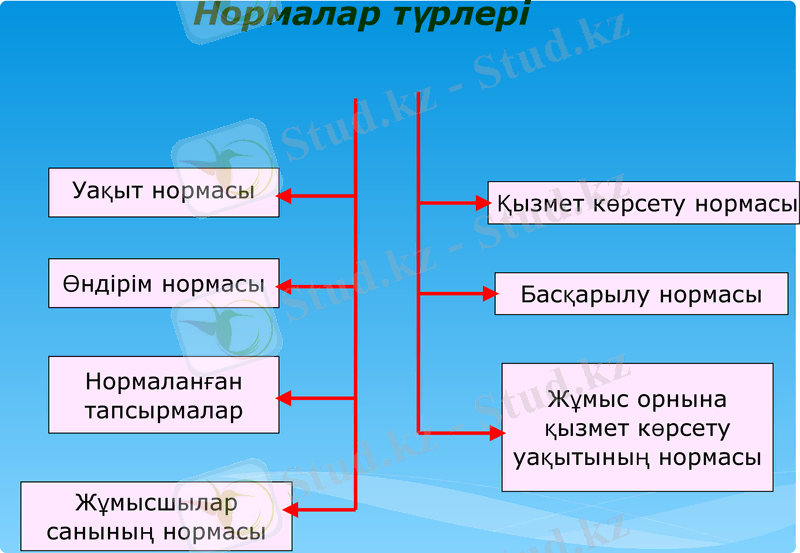 Нормалар түрлері

Уақыт нормасы

Өндірім нормасы

Нормаланған тапсырмалар

Жұмысшылар санының нормасы

Қызмет көрсету нормасы

Басқарылу нормасы

Жұмыс орнына қызмет көрсету уақытының нормасы

Stud.kz - Stud.kz